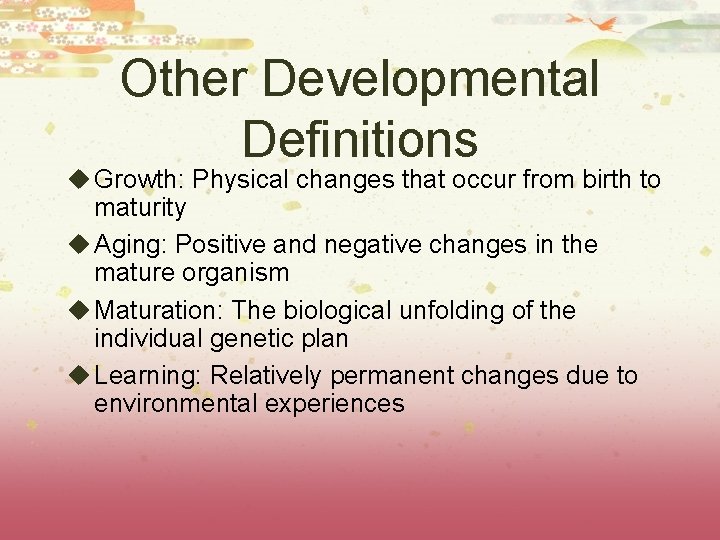 Other Developmental Definitions

◆ Growth: Physical changes that occur from birth to maturity

◆ Aging: Positive and negative changes in the mature organism

◆ Maturation: The biological unfolding of the individual genetic plan

◆ Learning: Relatively permanent changes due to environmental experiences